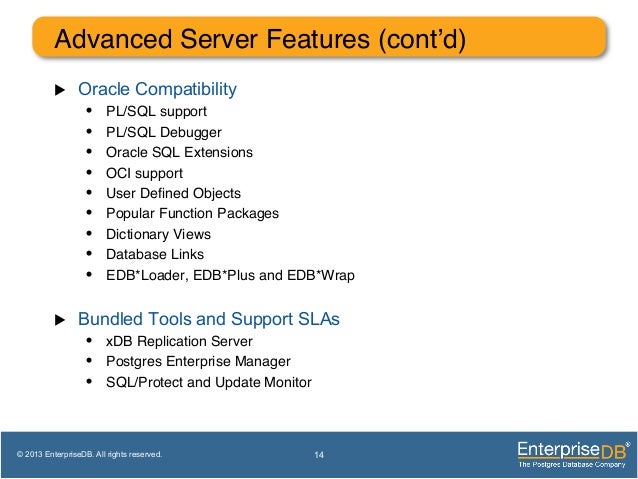 Advanced Server Features (cont'd)

▶ Oracle Compatibility
• PL/SQL support
• PL/SQL Debugger
• Oracle SQL Extensions
• OCI support
• User Defined Objects
• Popular Function Packages
• Dictionary Views
• Database Links
• EDB*Loader, EDB*Plus and EDB*Wrap

▶ Bundled Tools and Support SLAs
• xDB Replication Server
• Postgres Enterprise Manager
• SQL/Protect and Update Monitor

© 2013 EnterpriseDB. All rights reserved.

14

EnterpriseDB®
The Postgres Database Company